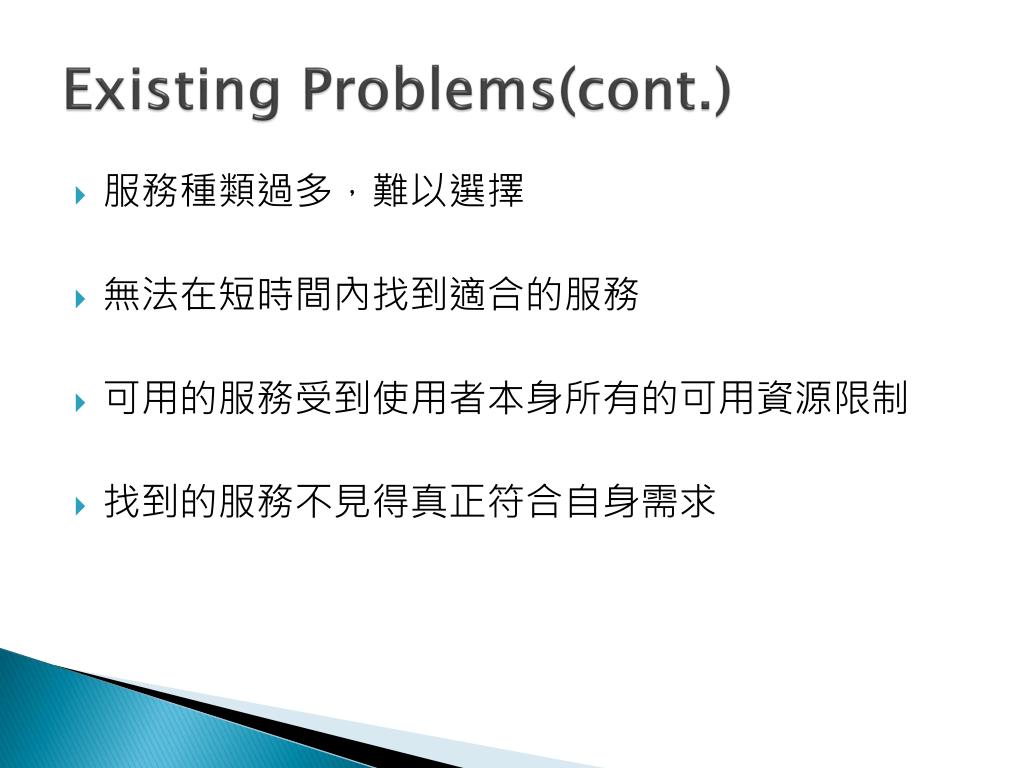 Existing Problems(cont.)

服務種類過多，難以選擇

無法在短時間內找到適合的服務

可用的服務受到使用者本身所有的可用資源限制

找到的服務不見得真正符合自身需求